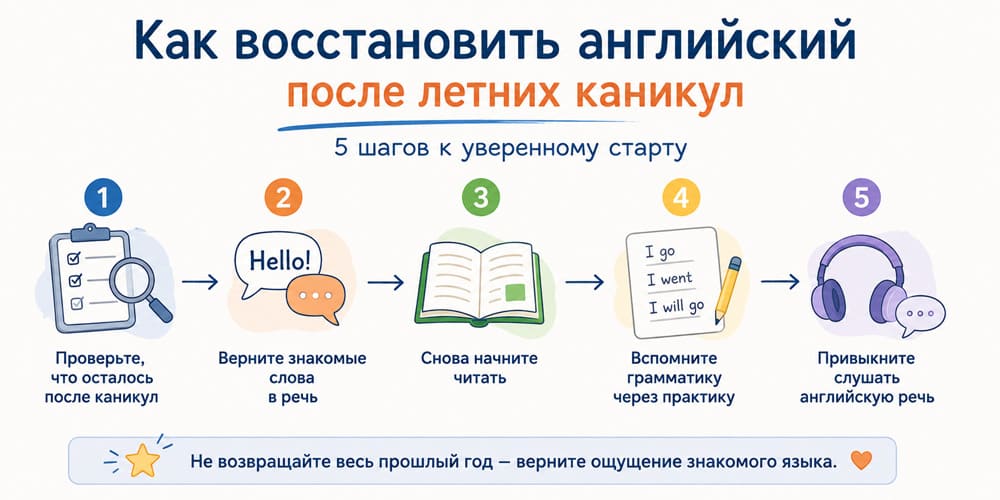 Как восстановить английский
после летних каникул

5 шагов к уверенному старту

1

Проверьте, что осталось после каникул

2

Hello!

Верните знакомые слова в речь

3

Снова начните читать

4

I go
I went
I will go

Вспомните грамматику через практику

5

Привыкните слушать английскую речь

Не возвращайте весь прошлый год — верните ощущение знакомого языка.